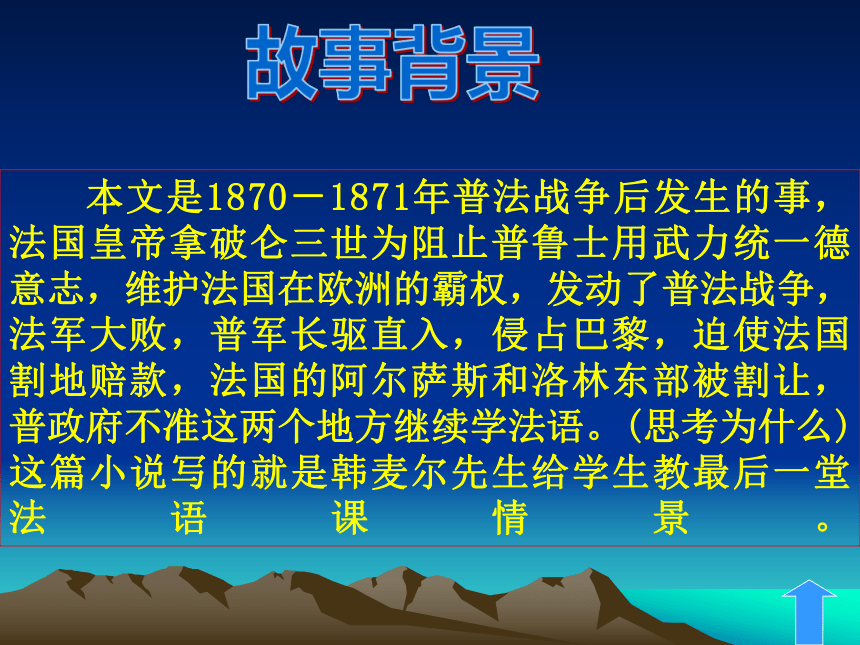 故事背景

本文是1870－1871年普法战争后发生的事，法国皇帝拿破仑三世为阻止普鲁士用武力统一德意志，维护法国在欧洲的霸权，发动了普法战争，法军大败，普军长驱直入，侵占巴黎，迫使法国割地赔款，法国的阿尔萨斯和洛林东部被割让，普政府不准这两个地方继续学法语。(思考为什么)这篇小说写的就是韩麦尔先生给学生教最后一堂法语课情景。